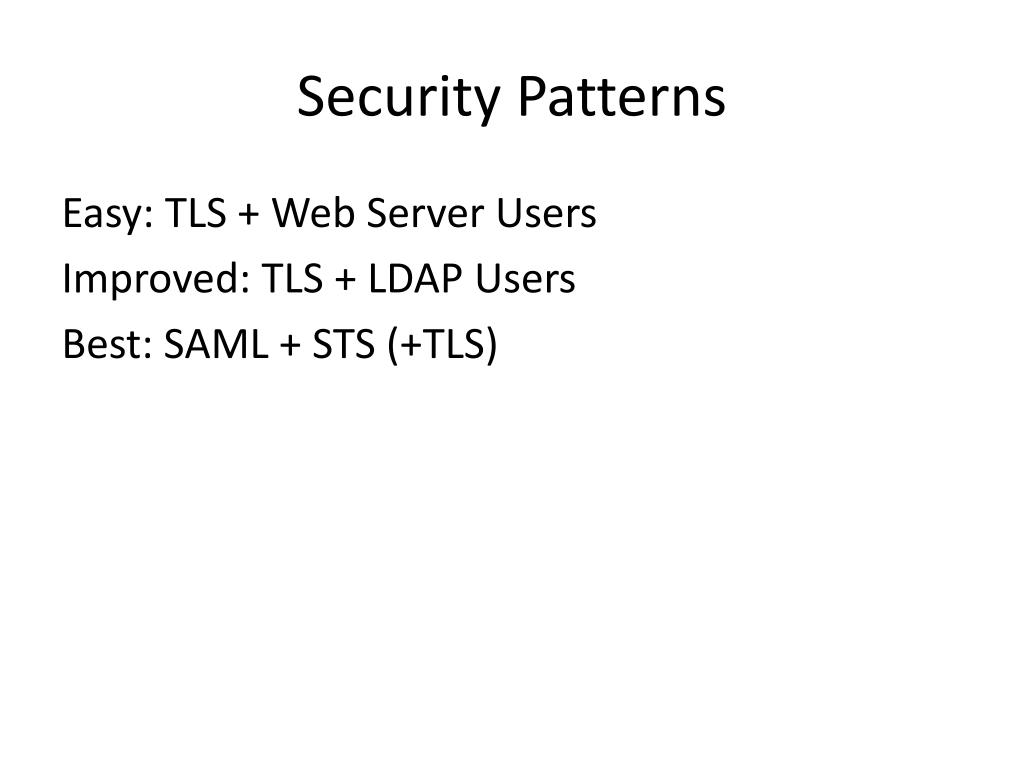 Security Patterns

Easy: TLS + Web Server Users

Improved: TLS + LDAP Users

Best: SAML + STS (+TLS)